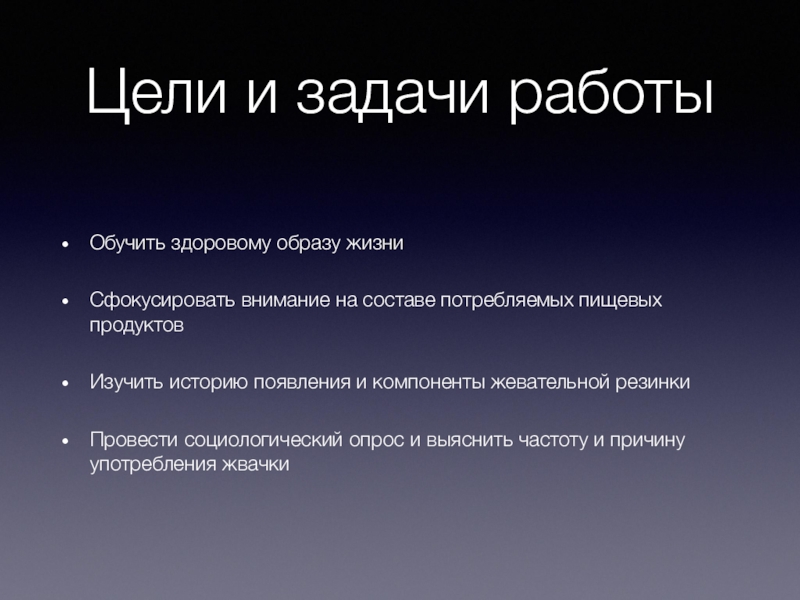 Цели и задачи работы

• Обучить здоровому образу жизни

• Сфокусировать внимание на составе потребляемых пищевых продуктов

• Изучить историю появления и компоненты жевательной резинки

• Провести социологический опрос и выяснить частоту и причину употребления жвачки